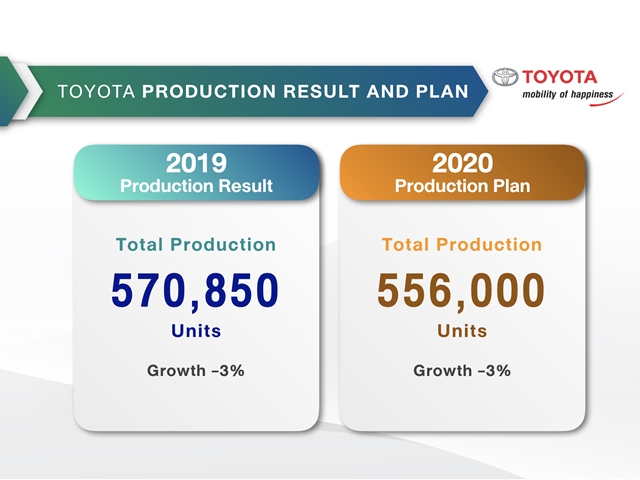 TOYOTA PRODUCTION RESULT AND PLAN

TOYOTA
mobility of happiness

2019
Production Result

Total Production
570,850
Units

Growth –3%

2020
Production Plan

Total Production
556,000
Units

Growth –3%